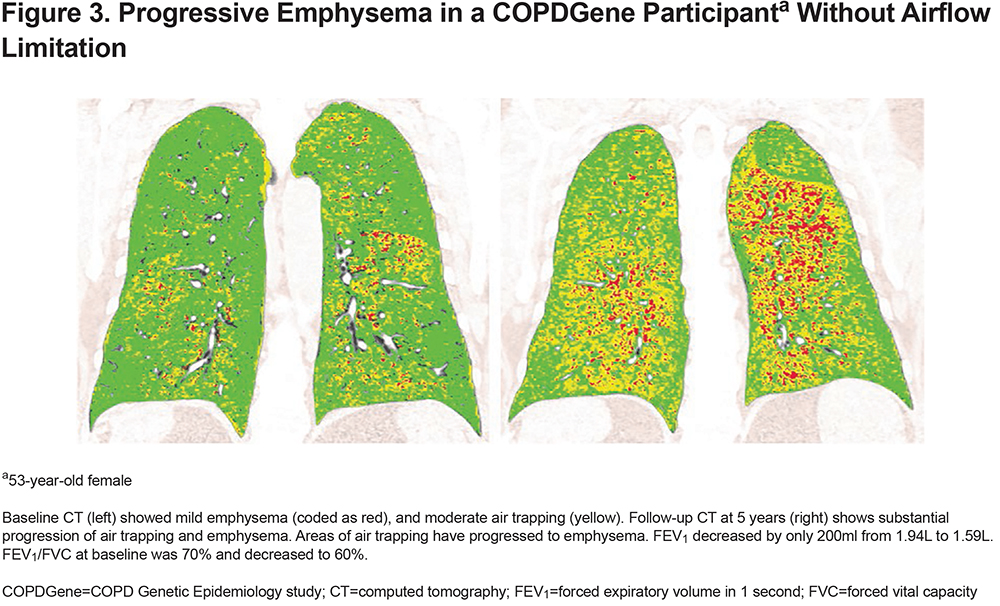 Figure 3. Progressive Emphysema in a COPDGene Participant$^a$ Without Airflow Limitation

$^a$53-year-old female

Baseline CT (left) showed mild emphysema (coded as red), and moderate air trapping (yellow). Follow-up CT at 5 years (right) shows substantial progression of air trapping and emphysema. Areas of air trapping have progressed to emphysema. FEV$_1$ decreased by only 200ml from 1.94L to 1.59L. FEV$_1$/FVC at baseline was 70% and decreased to 60%.

COPDGene=COPD Genetic Epidemiology study; CT=computed tomography; FEV$_1$=forced expiratory volume in 1 second; FVC=forced vital capacity